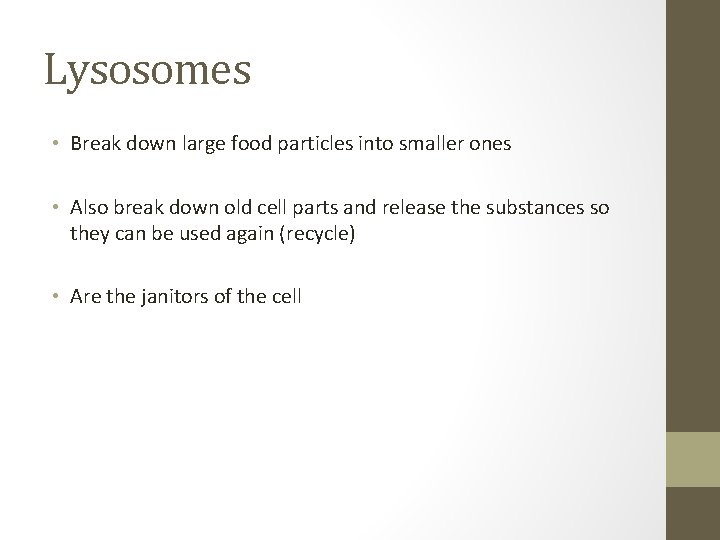 Lysosomes

• Break down large food particles into smaller ones

• Also break down old cell parts and release the substances so they can be used again (recycle)

• Are the janitors of the cell